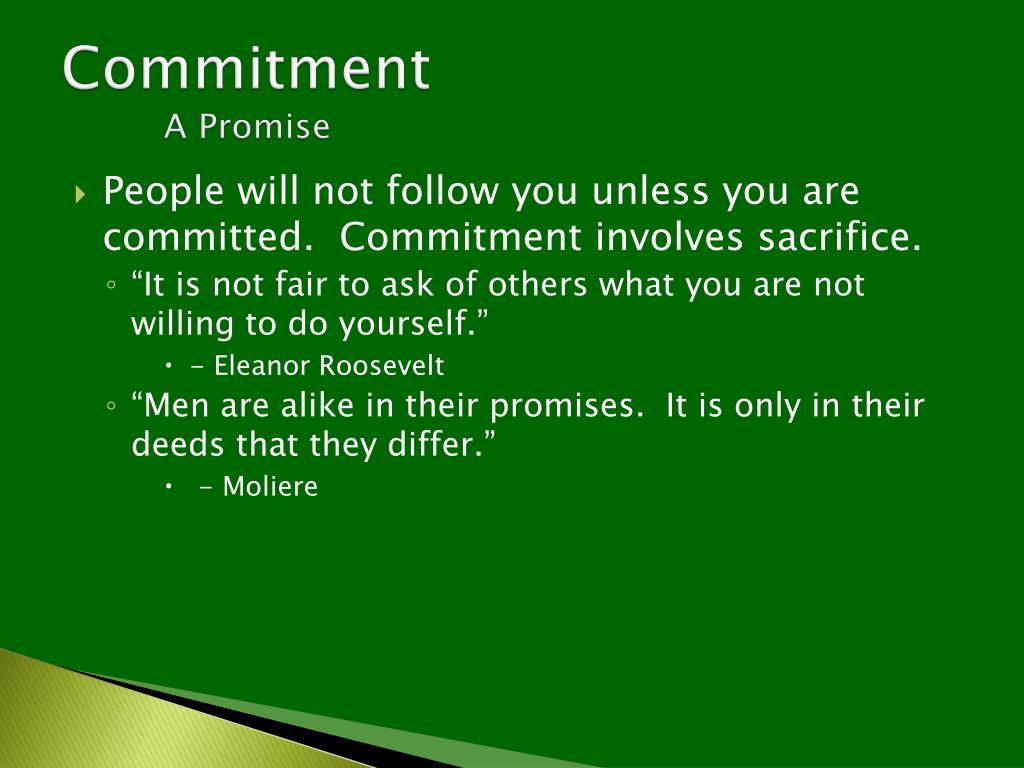 Commitment
A Promise

People will not follow you unless you are committed. Commitment involves sacrifice.

“It is not fair to ask of others what you are not willing to do yourself.”

- Eleanor Roosevelt

“Men are alike in their promises. It is only in their deeds that they differ.”

- Moliere